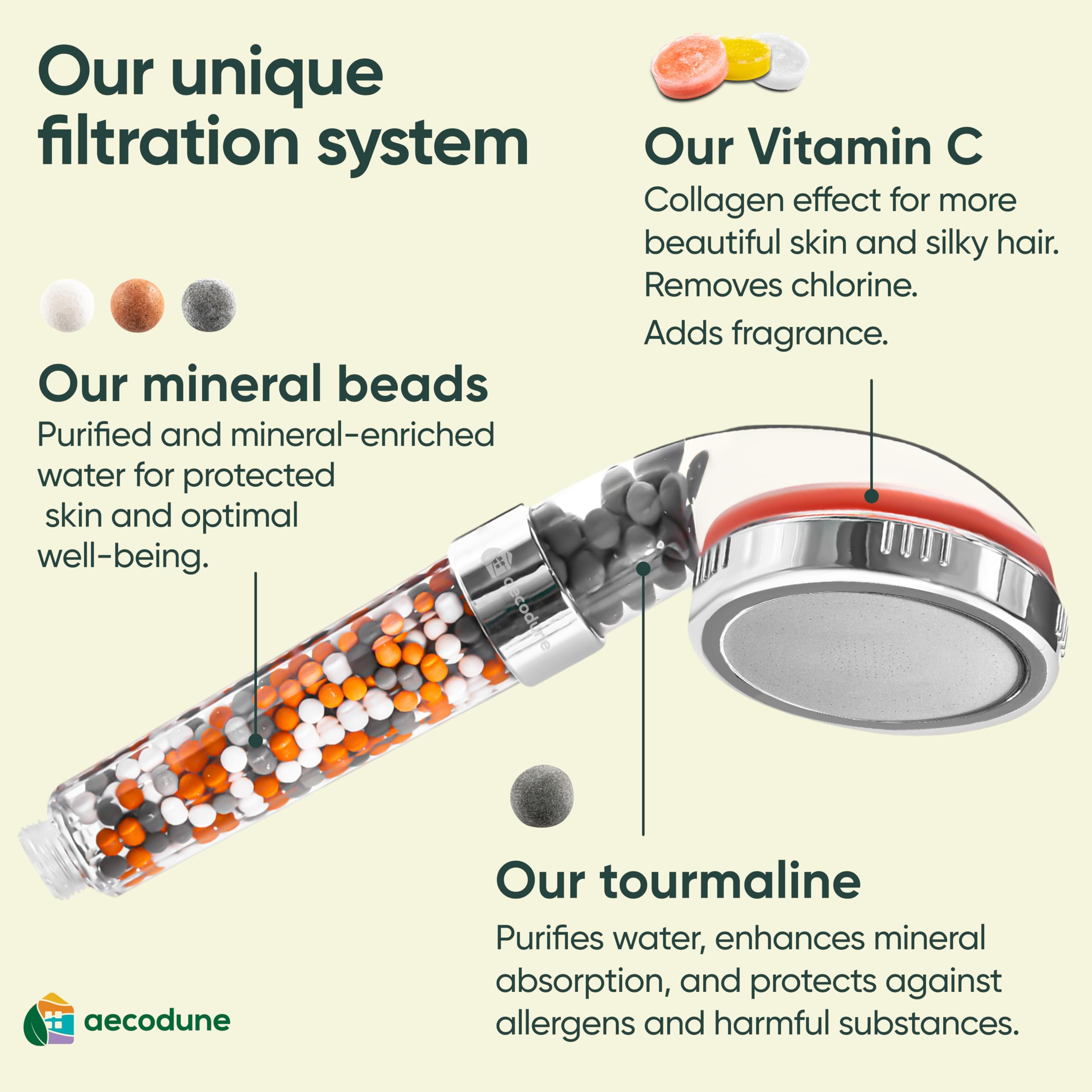 Our unique filtration system

Our Vitamin C
Collagen effect for more beautiful skin and silky hair.
Removes chlorine.
Adds fragrance.

Our mineral beads
Purified and mineral-enriched water for protected skin and optimal well-being.

aecodune

Our tourmaline
Purifies water, enhances mineral absorption, and protects against allergens and harmful substances.

aecodune